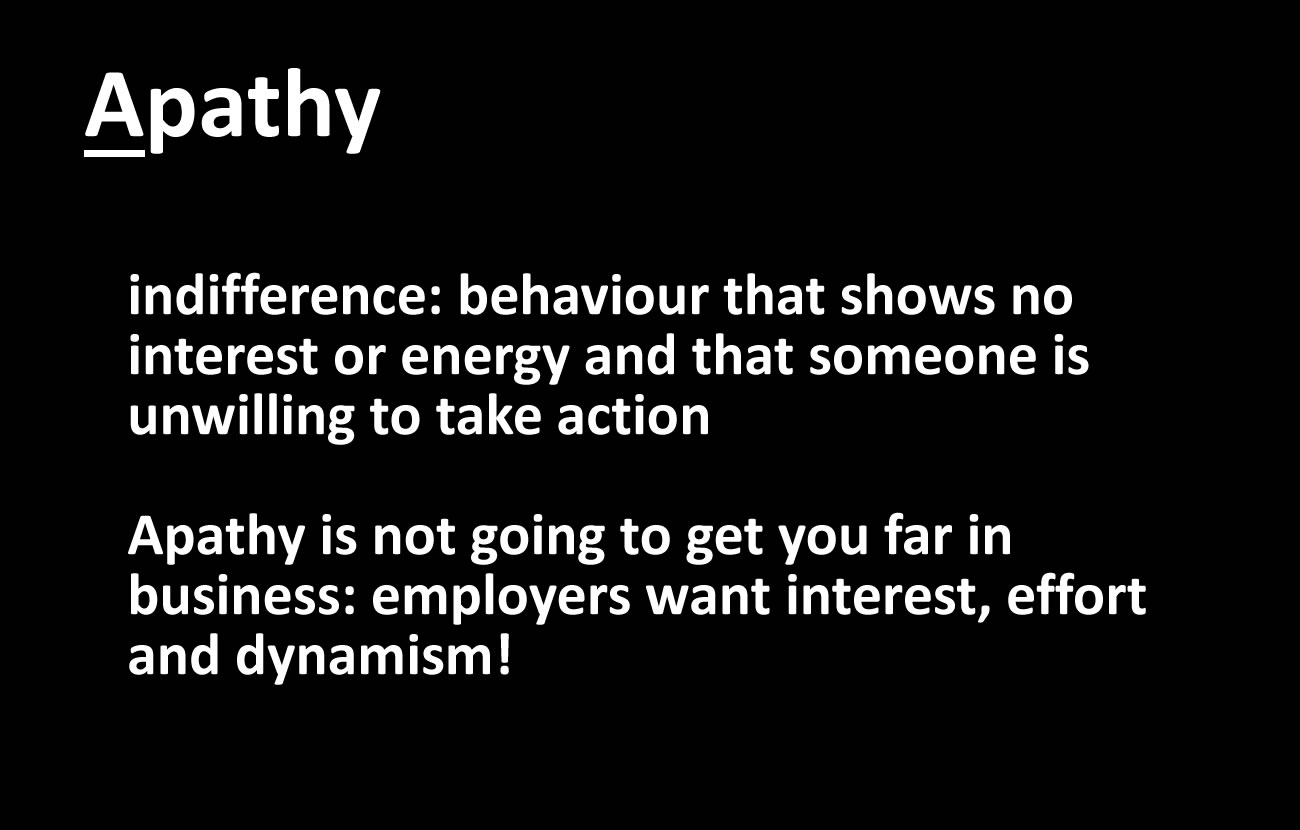 Apathy

indifference: behaviour that shows no interest or energy and that someone is unwilling to take action

Apathy is not going to get you far in business: employers want interest, effort and dynamism!